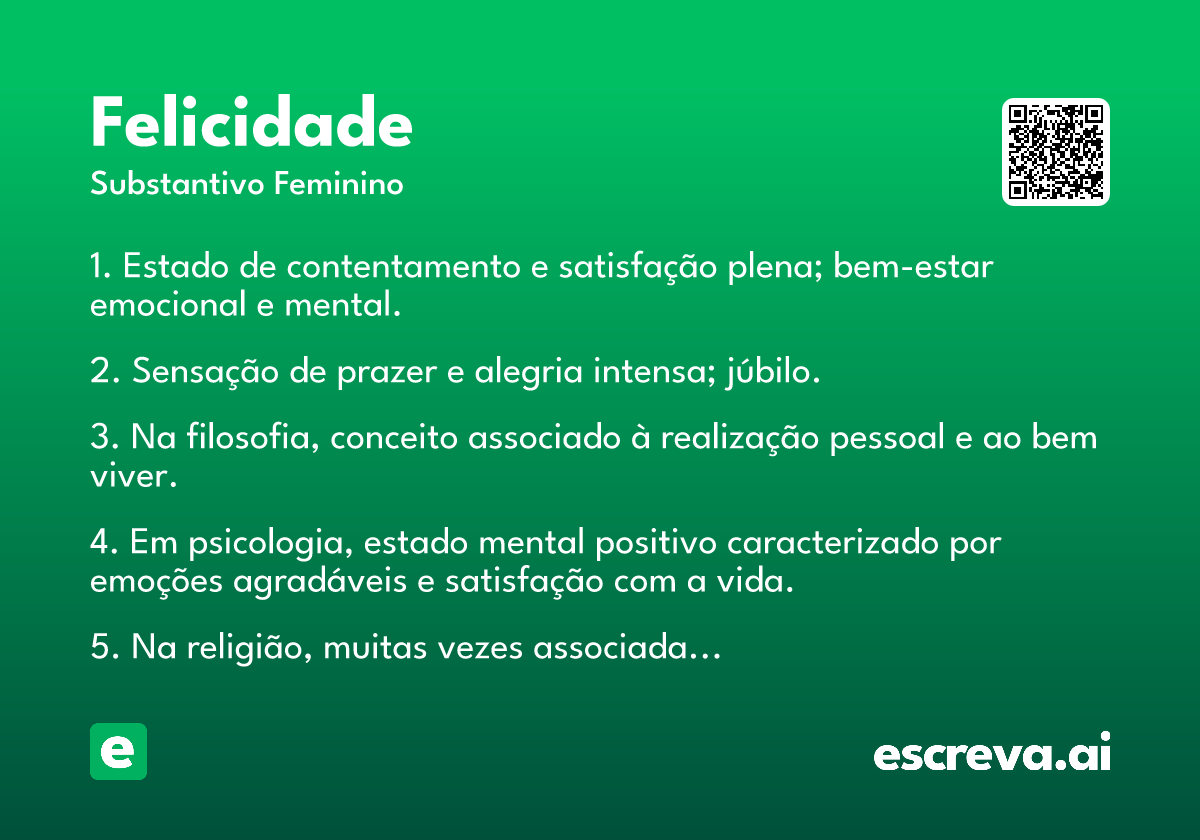 Felicidade

Substantivo Feminino

1. Estado de contentamento e satisfação plena; bem-estar emocional e mental.

2. Sensação de prazer e alegria intensa; júbilo.

3. Na filosofia, conceito associado à realização pessoal e ao bem viver.

4. Em psicologia, estado mental positivo caracterizado por emoções agradáveis e satisfação com a vida.

5. Na religião, muitas vezes associada…

e

escreva.ai